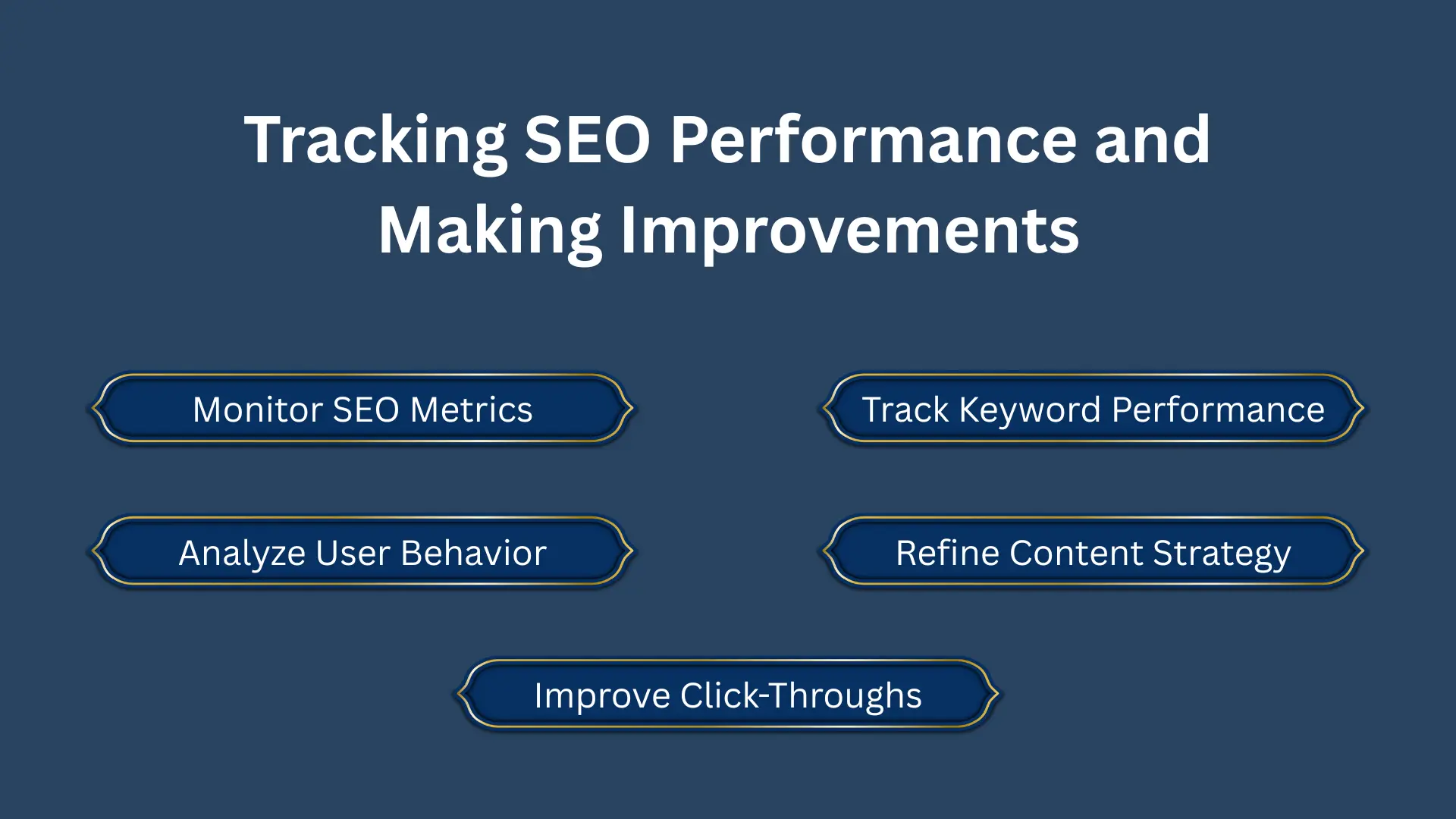 Tracking SEO Performance and Making Improvements

Monitor SEO Metrics

Track Keyword Performance

Analyze User Behavior

Refine Content Strategy

Improve Click-Throughs